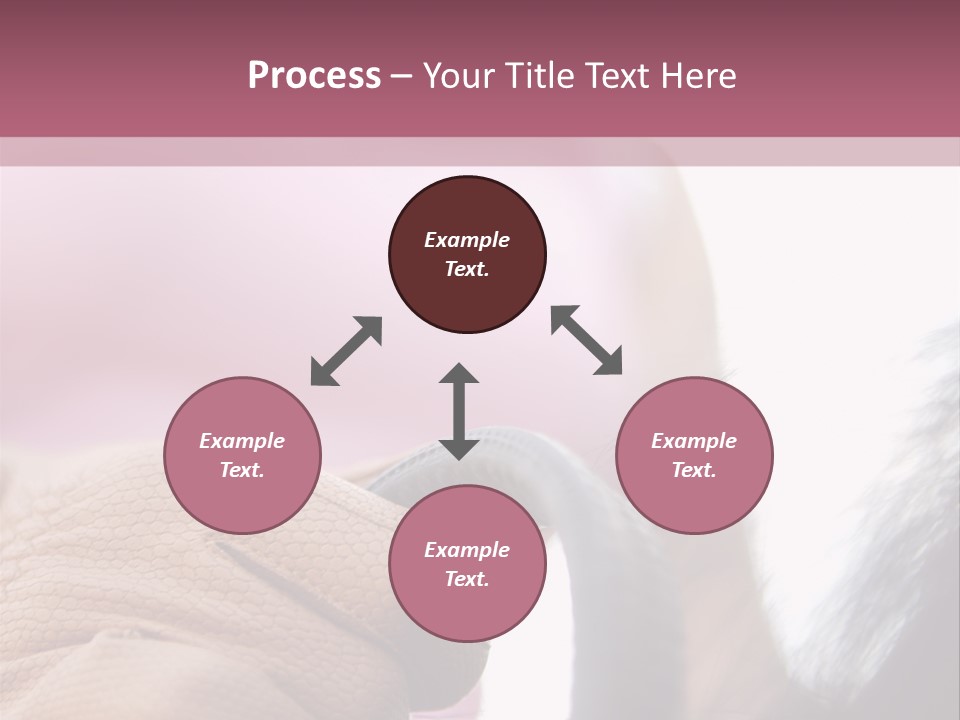 Process – Your Title Text Here

Example Text.

Example Text.

Example Text.

Example Text.